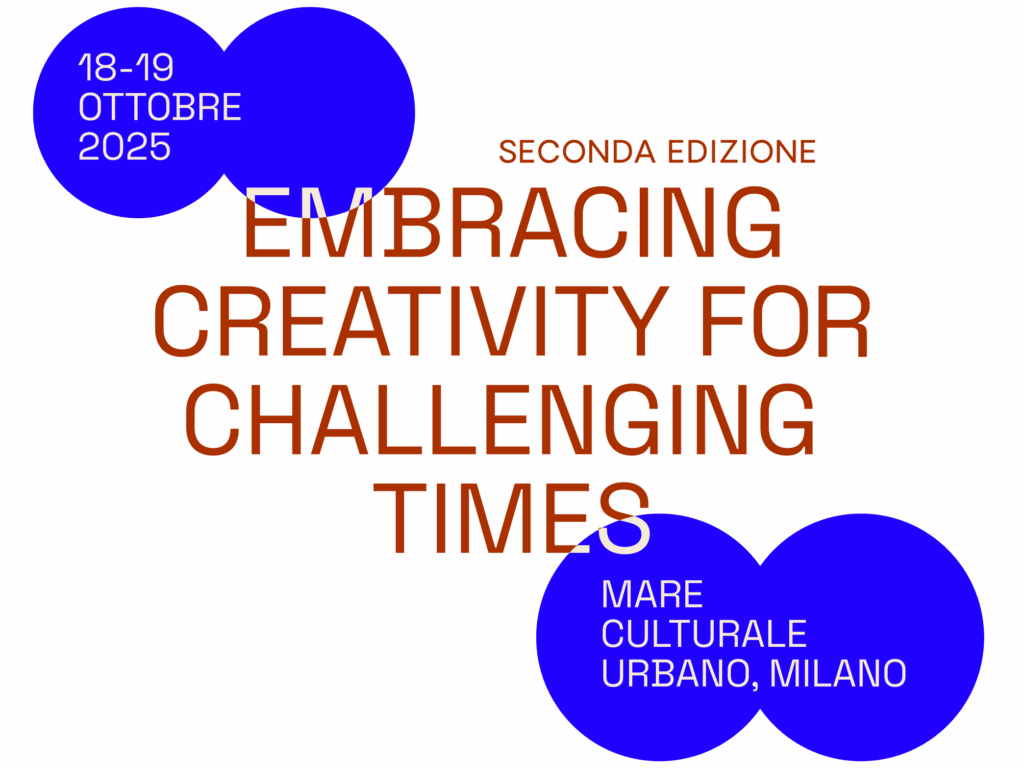 18-19
OTTOBRE
2025

SECONDA EDIZIONE

EMBRACING CREATIVITY FOR CHALLENGING TIMES

MARE
CULTURALE
URBANO, MILANO